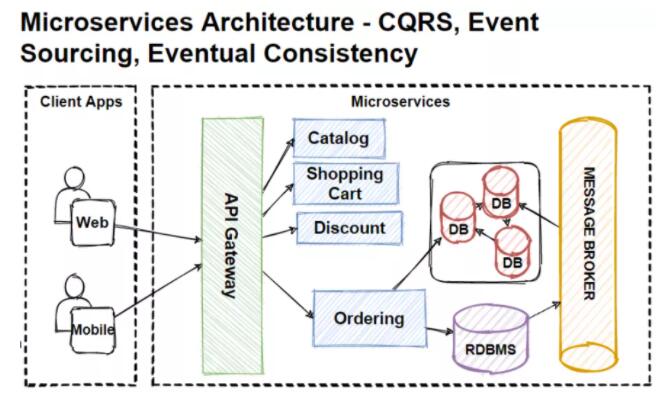 Microservices Architecture - CQRS, Event Sourcing, Eventual Consistency

Client Apps

Web

Mobile

Microservices

API Gateway

Catalog

Shopping Cart

Discount

Ordering

DB

DB

DB

RDBMS

MESSAGE BROKER